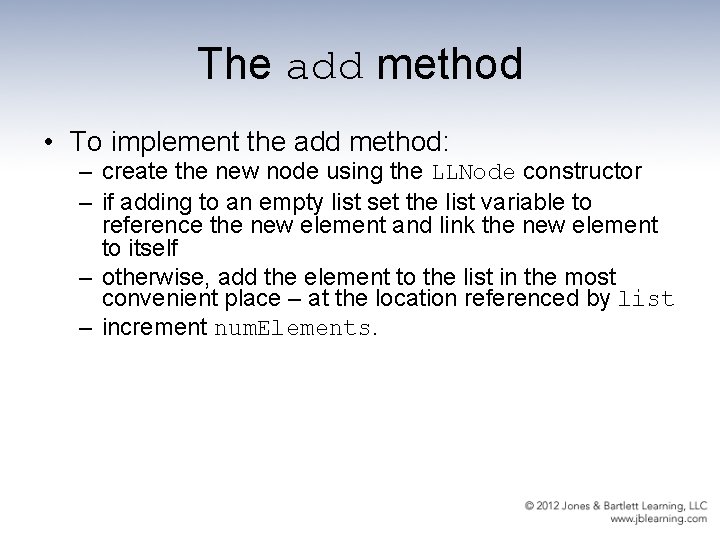 The add method

• To implement the add method:
– create the new node using the LLNode constructor
– if adding to an empty list set the list variable to reference the new element and link the new element to itself
– otherwise, add the element to the list in the most convenient place – at the location referenced by list
– increment numElements.

© 2012 Jones & Bartlett Learning, LLC
www.jblearning.com